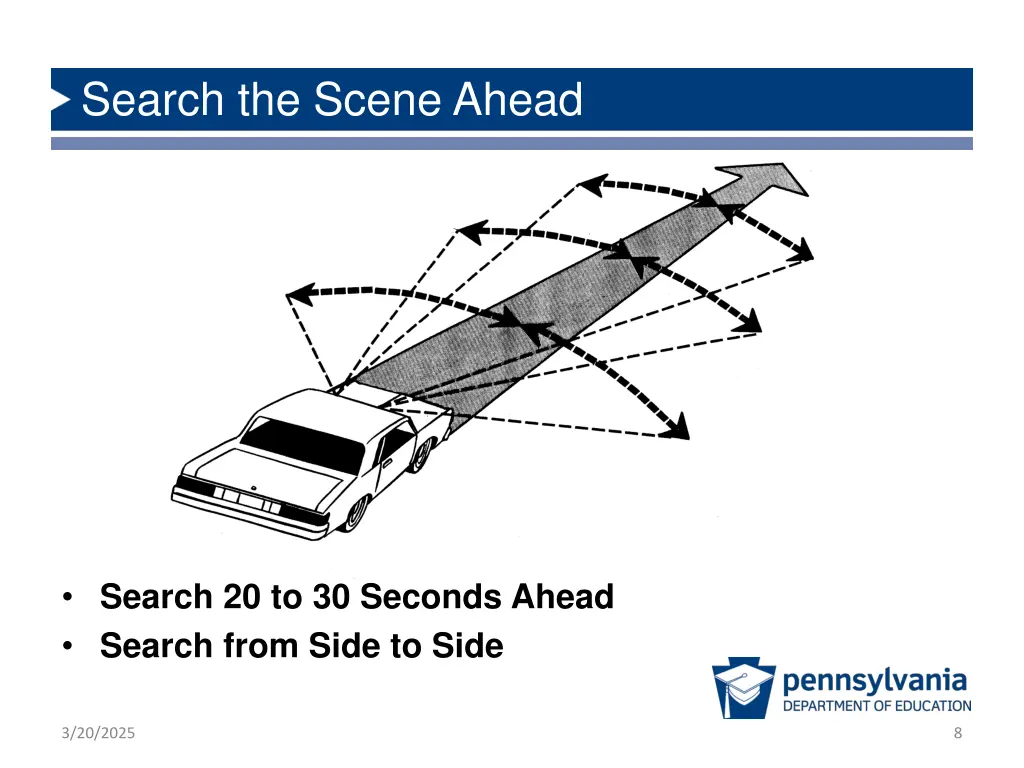 Search the Scene Ahead

• Search 20 to 30 Seconds Ahead
• Search from Side to Side

pennsylvania
DEPARTMENT OF EDUCATION

3/20/2025

8